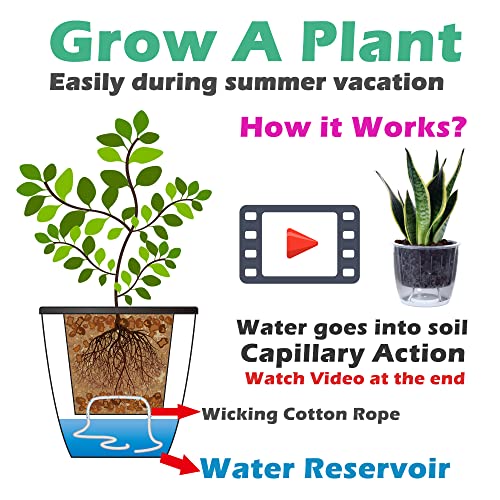 Grow A Plant
Easily during summer vacation

How it Works?

Water goes into soil
Capillary Action
Watch Video at the end

Wicking Cotton Rope

Water Reservoir